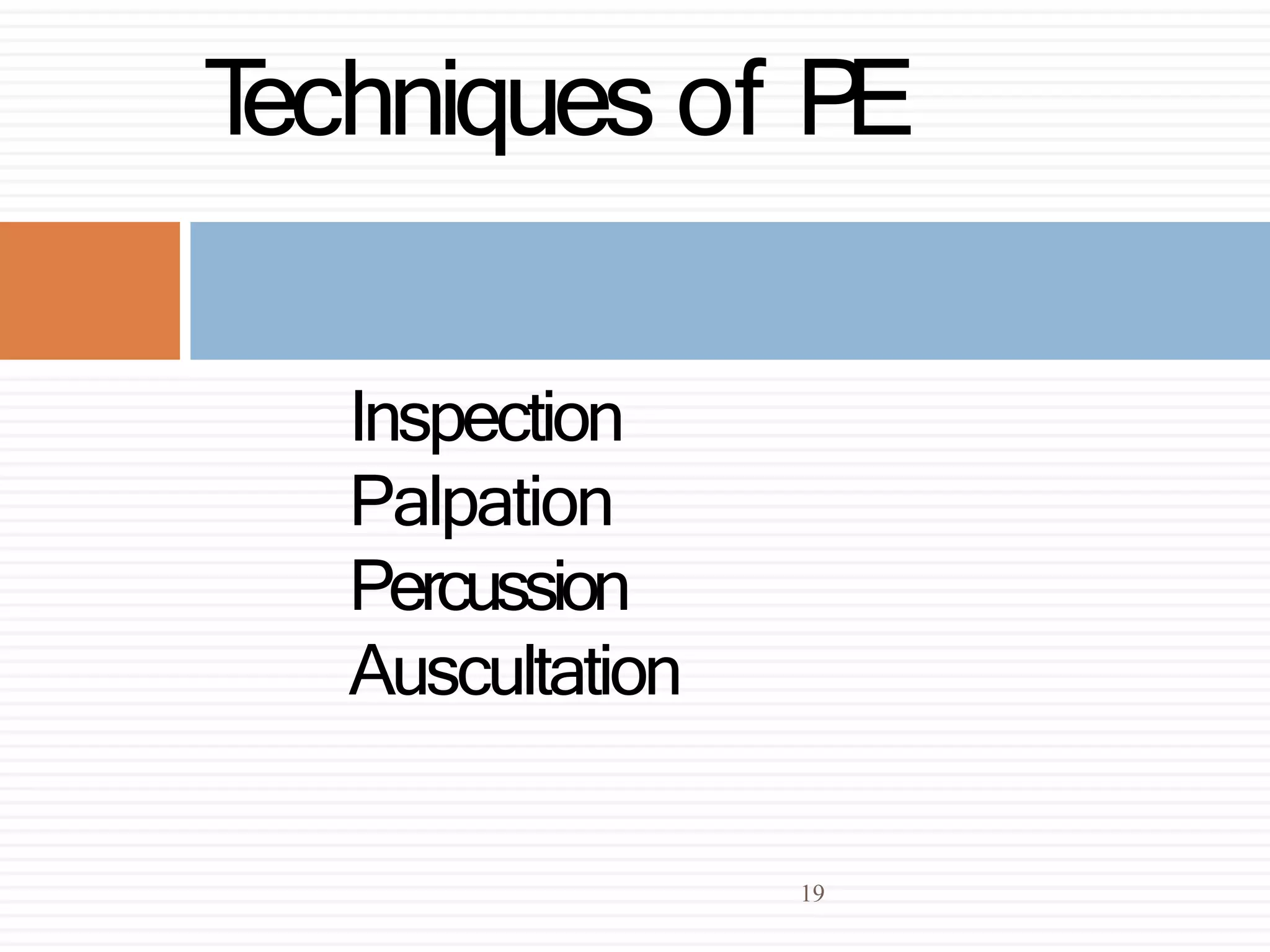 Techniques of PE

Inspection
Palpation
Percussion
Auscultation

19